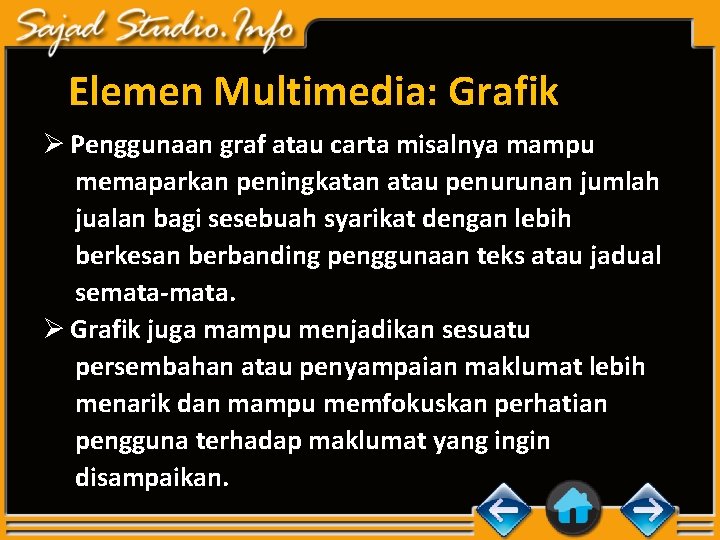 Sajad Studio.Info

Elemen Multimedia: Grafik

➢ Penggunaan graf atau carta misalnya mampu memaparkan peningkatan atau penurunan jumlah jualan bagi sesebuah syarikat dengan lebih berkesan berbanding penggunaan teks atau jadual semata-mata.

➢ Grafik juga mampu menjadikan sesuatu persembahan atau penyampaian maklumat lebih menarik dan mampu memfokuskan perhatian pengguna terhadap maklumat yang ingin disampaikan.